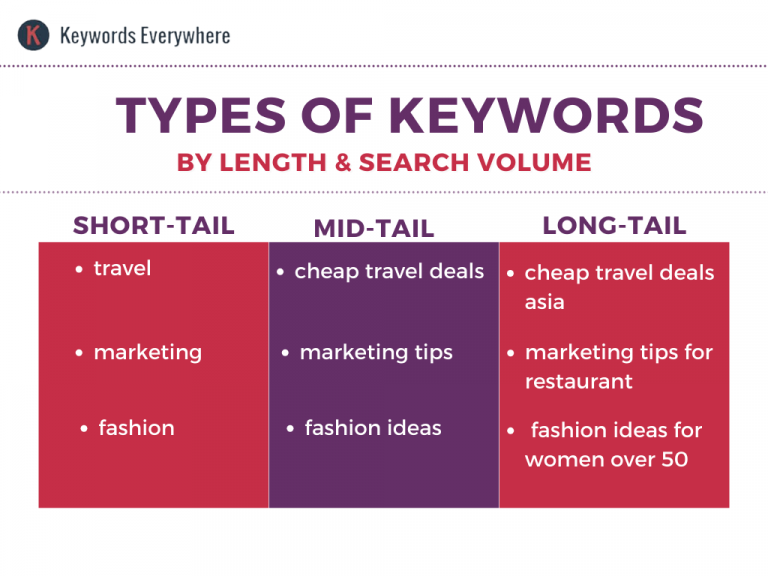 K Keywords Everywhere

TYPES OF KEYWORDS
BY LENGTH & SEARCH VOLUME

| SHORT-TAIL | MID-TAIL | LONG-TAIL |
|---|---|---|
| • travel | • cheap travel deals | • cheap travel deals asia |
| • marketing | • marketing tips | • marketing tips for restaurant |
| • fashion | • fashion ideas | • fashion ideas for women over 50 |